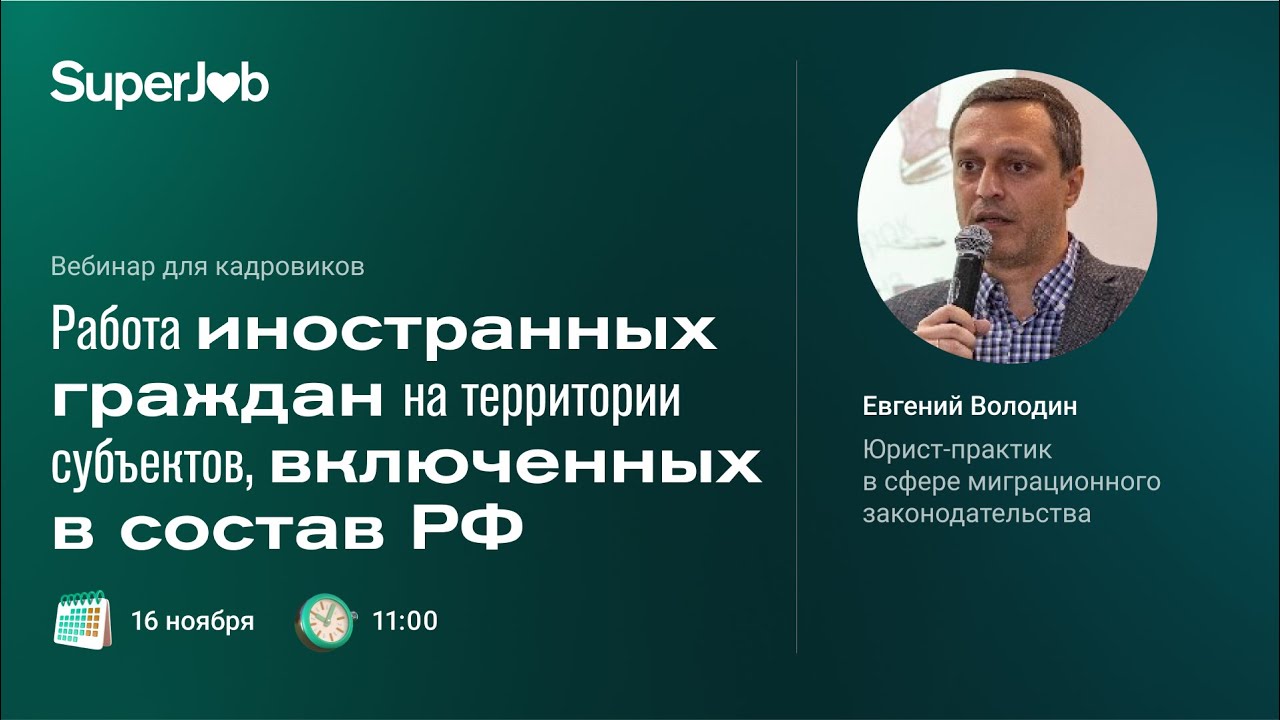 SuperJob

Вебинар для кадровиков

Работа иностранных граждан на территории субъектов, включенных в состав РФ

16 ноября

11:00

Евгений Володин

Юрист-практик в сфере миграционного законодательства